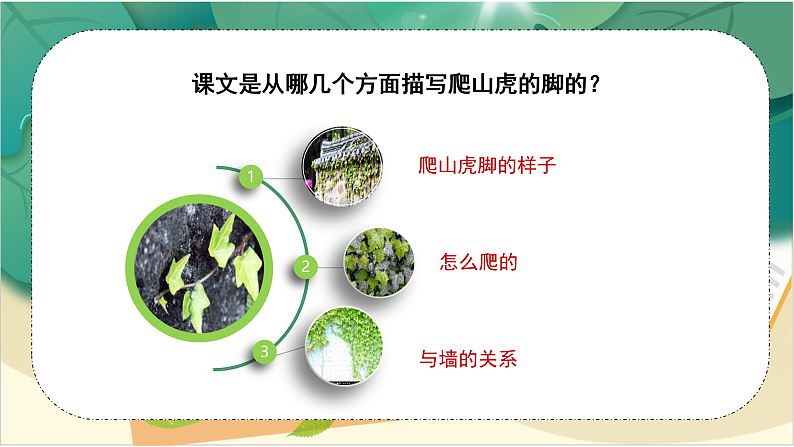 课文是从哪几个方面描写爬山虎的脚的？

1
爬山虎脚的样子

2
怎么爬的

3
与墙的关系